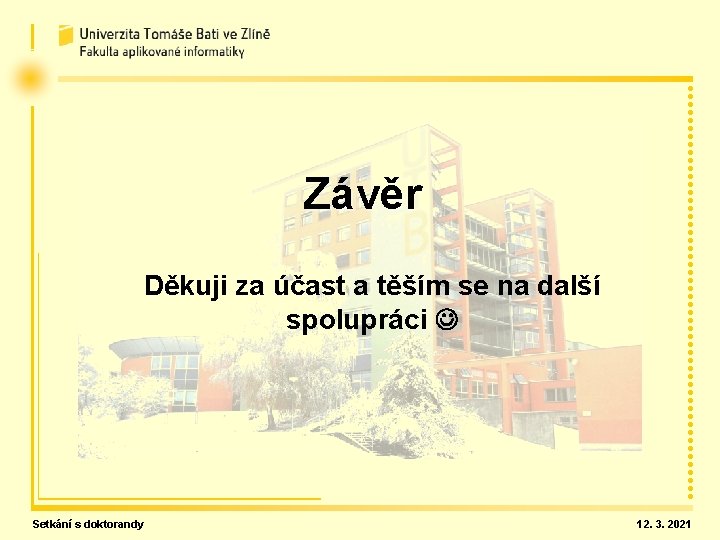 Univerzita Tomáše Bati ve Zlíně
Fakulta aplikované informatiky

Závěr

Děkuji za účast a těším se na další spolupráci ☺

Setkání s doktorandy

12. 3. 2021